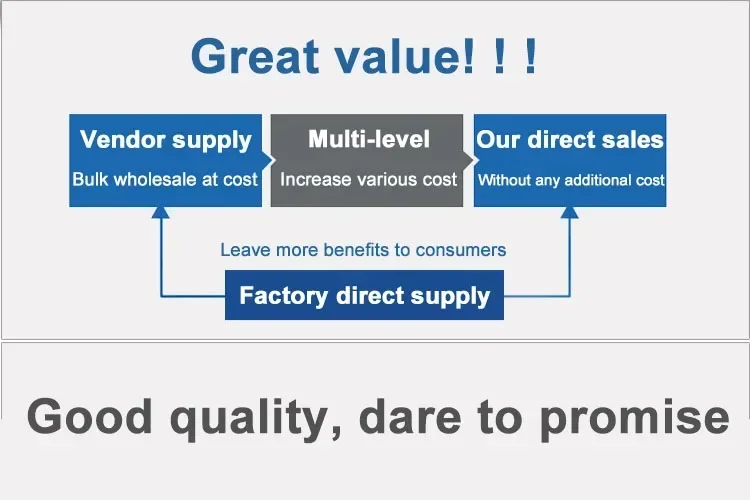 Great value! ! !

Vendor supply
Bulk wholesale at cost

Multi-level
Increase various cost

Our direct sales
Without any additional cost

Leave more benefits to consumers

Factory direct supply

Good quality, dare to promise